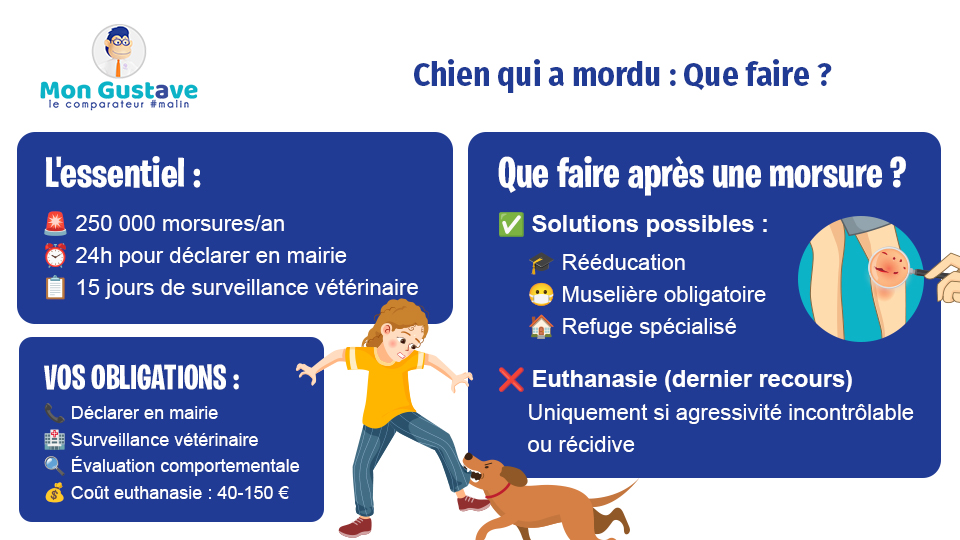 Mon Gustave
le comparateur #malin

Chien qui a mordu : Que faire ?

L'essentiel :

🚨 250 000 morsures/an
⏰ 24h pour déclarer en mairie
📋 15 jours de surveillance vétérinaire

VOS OBLIGATIONS :

📞 Déclarer en mairie
🏥 Surveillance vétérinaire
🔍 Évaluation comportementale
💰 Coût euthanasie : 40-150 €

Que faire après une morsure ?

✅ Solutions possibles :

🎓 Rééducation
😷 Muselière obligatoire
🏠 Refuge spécialisé

❌ Euthanasie (dernier recours)
Uniquement si agressivité incontrôlable ou récidive